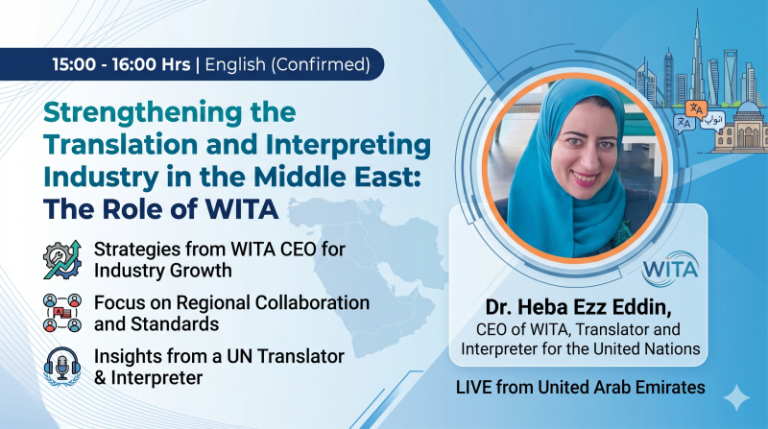 15:00 - 16:00 Hrs | English (Confirmed)

Strengthening the Translation and Interpreting Industry in the Middle East: The Role of WITA

Strategies from WITA CEO for Industry Growth

Focus on Regional Collaboration and Standards

Insights from a UN Translator & Interpreter

WITA

Dr. Heba Ezz Eddin,
CEO of WITA, Translator and Interpreter for the United Nations

LIVE from United Arab Emirates